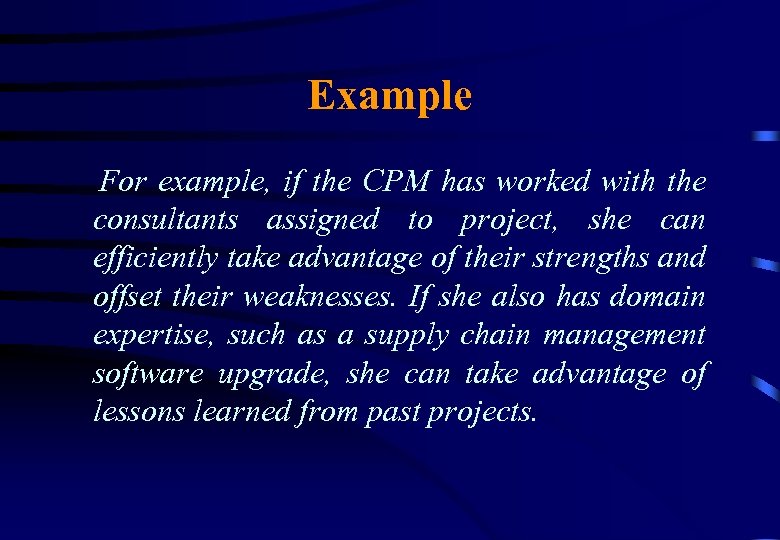 Example

For example, if the CPM has worked with the consultants assigned to project, she can efficiently take advantage of their strengths and offset their weaknesses. If she also has domain expertise, such as a supply chain management software upgrade, she can take advantage of lessons learned from past projects.